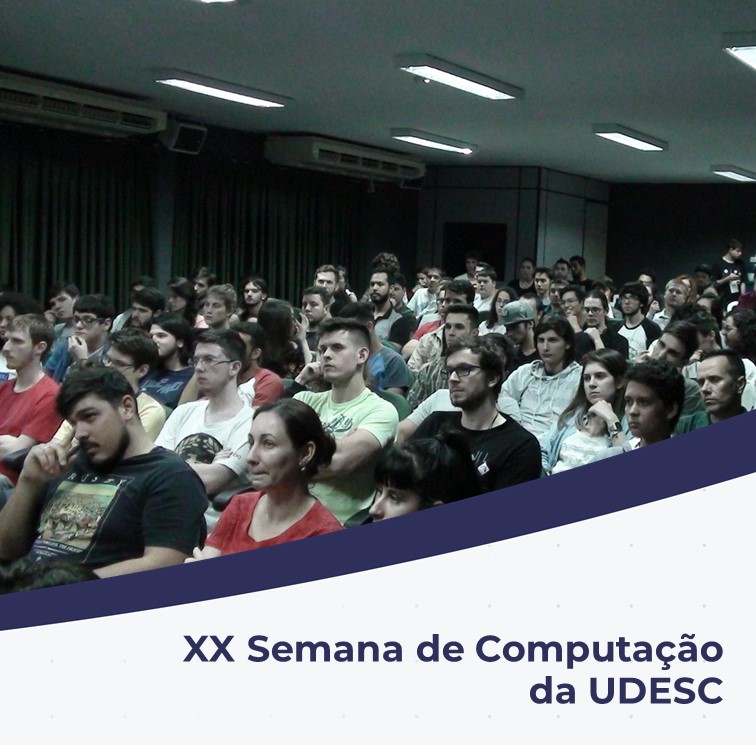 XX Semana de Computação da UDESC